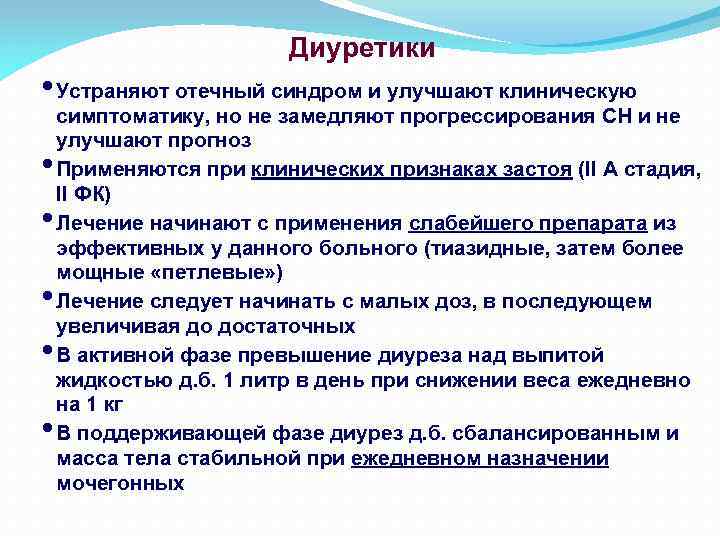 Диуретики

• Устраняют отечный синдром и улучшают клиническую симптоматику, но не замедляют прогрессирования СН и не улучшают прогноз

• Применяются при клинических признаках застоя (II А стадия, II ФК)

• Лечение начинают с применения слабейшего препарата из эффективных у данного больного (тиазидные, затем более мощные «петлевые»)

• Лечение следует начинать с малых доз, в последующем увеличивая до достаточных

• В активной фазе превышение диуреза над выпитой жидкостью д.б. 1 литр в день при снижении веса ежедневно на 1 кг

• В поддерживающей фазе диурез д.б. сбалансированным и масса тела стабильной при ежедневном назначении мочегонных